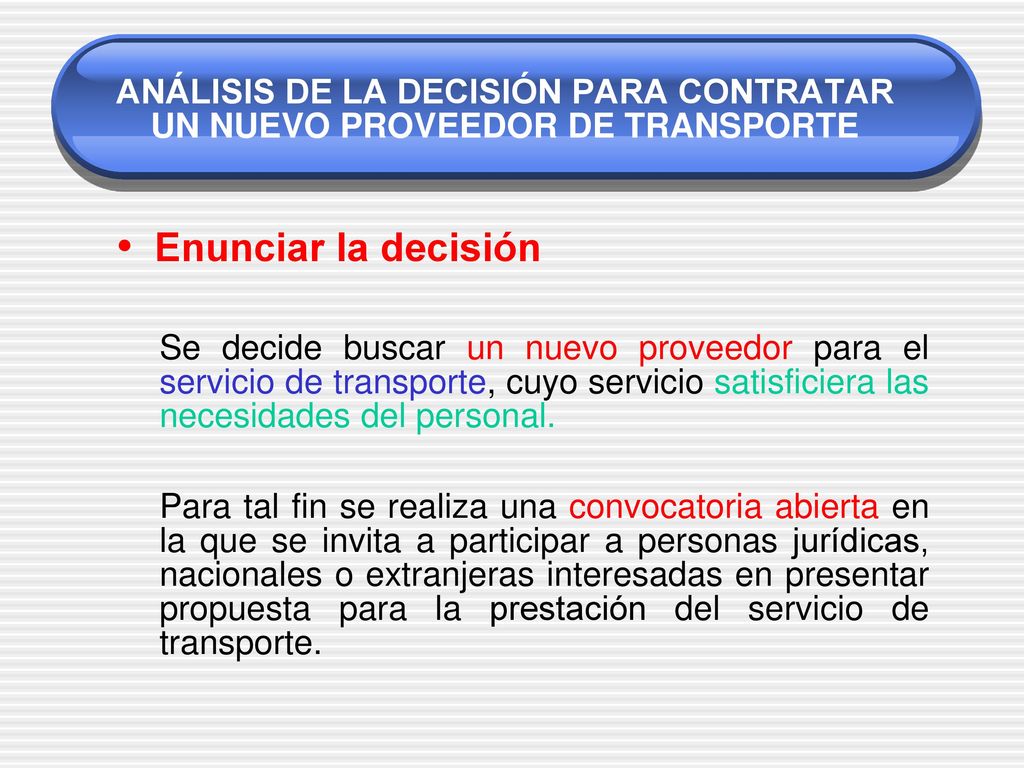 ANÁLISIS DE LA DECISIÓN PARA CONTRATAR UN NUEVO PROVEEDOR DE TRANSPORTE

• Enunciar la decisión

Se decide buscar un nuevo proveedor para el servicio de transporte, cuyo servicio satisficiera las necesidades del personal.

Para tal fin se realiza una convocatoria abierta en la que se invita a participar a personas jurídicas, nacionales o extranjeras interesadas en presentar propuesta para la prestación del servicio de transporte.